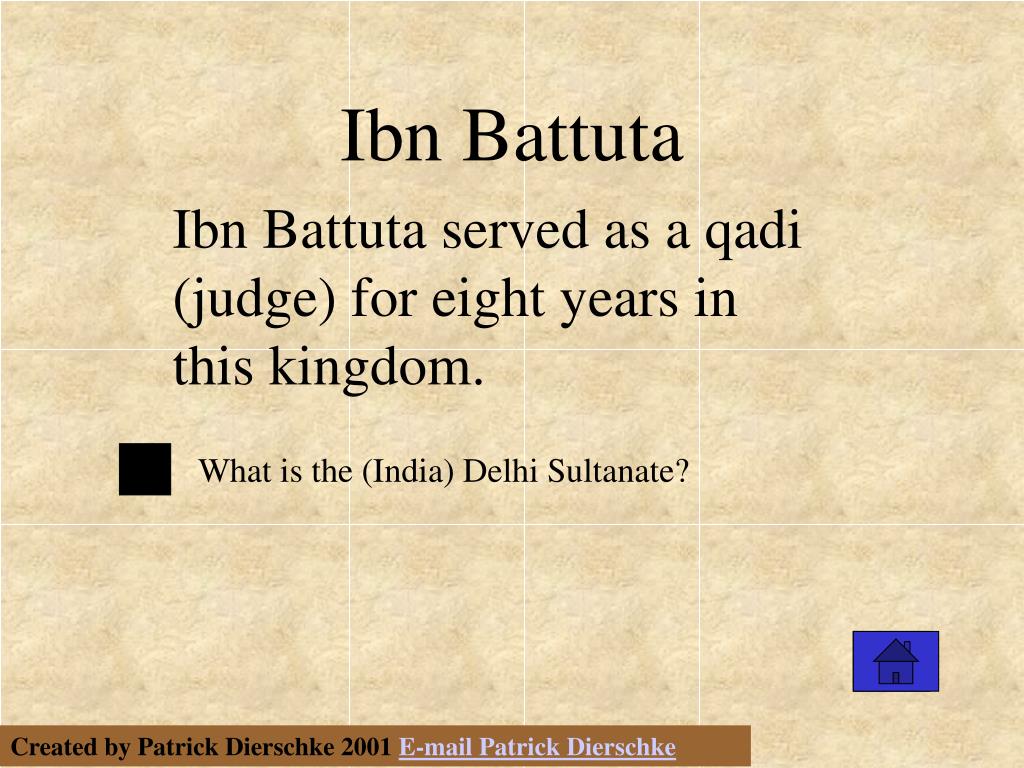 Ibn Battuta

Ibn Battuta served as a qadi (judge) for eight years in this kingdom.

What is the (India) Delhi Sultanate?

Created by Patrick Dierschke 2001 E-mail Patrick Dierschke